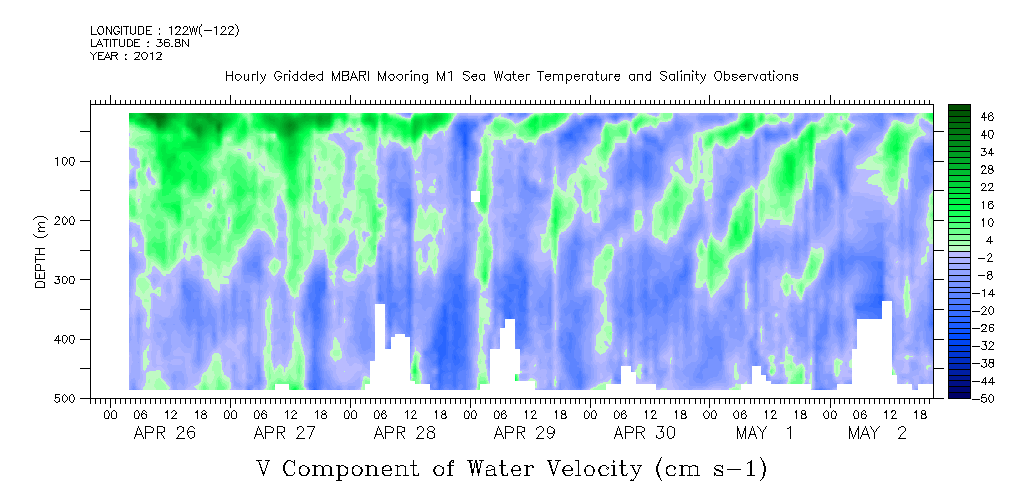 LONGITUDE : 122W(-122)
LATITUDE : 36.8N
YEAR : 2012

Hourly Gridded MBARI Mooring M1 Sea Water Temperature and Salinity Observations

DEPTH (m)

100
200
300
400
500

46
40
34
28
22
16
10
4
-2
-8
-14
-20
-26
-32
-38
-44
-50

00 06 12 18 00 06 12 18 00 06 12 18 00 06 12 18 00 06 12 18 00 06 12 18 00 06 12 18

APR 26 APR 27 APR 28 APR 29 APR 30 MAY 1 MAY 2

V Component of Water Velocity (cm s-1)